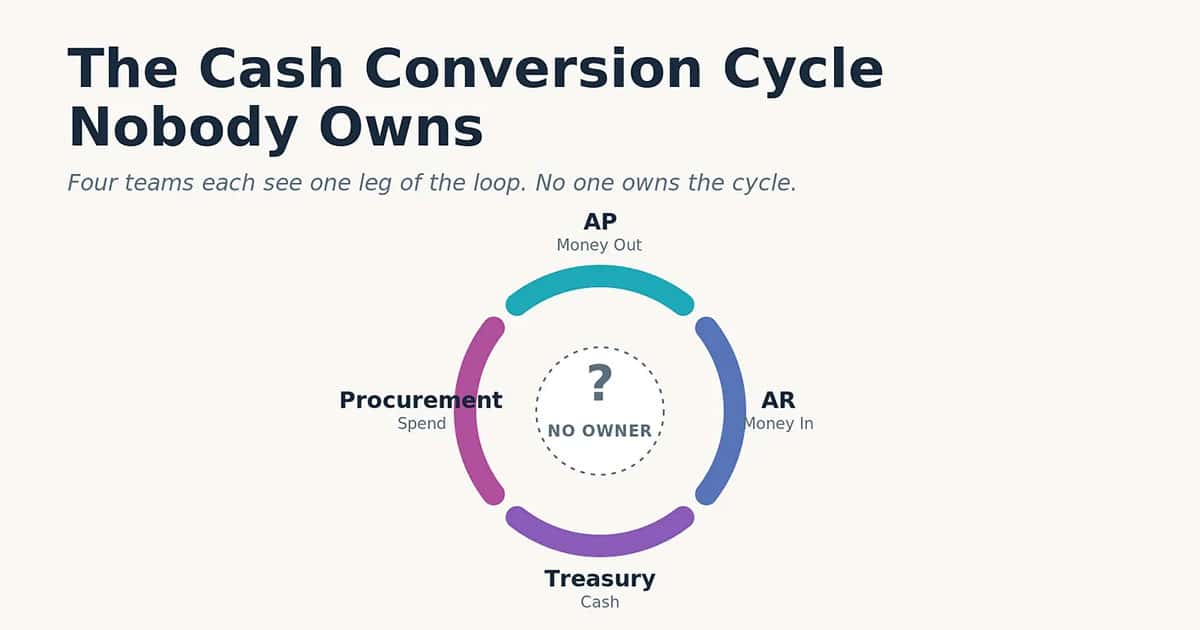 The Cash Conversion Cycle Nobody Owns

Four teams each see one leg of the loop. No one owns the cycle.

AP
Money Out

Procurement
Spend

?
NO OWNER

AR
Money In

Treasury
Cash